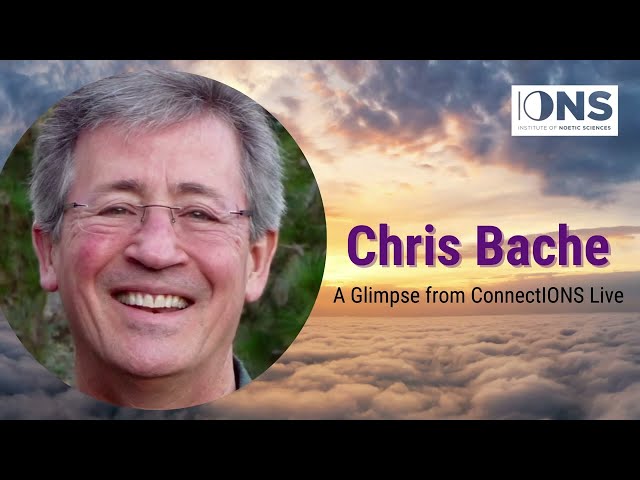 IONS
INSTITUTE OF NOETIC SCIENCES

Chris Bache

A Glimpse from ConnectIONS Live